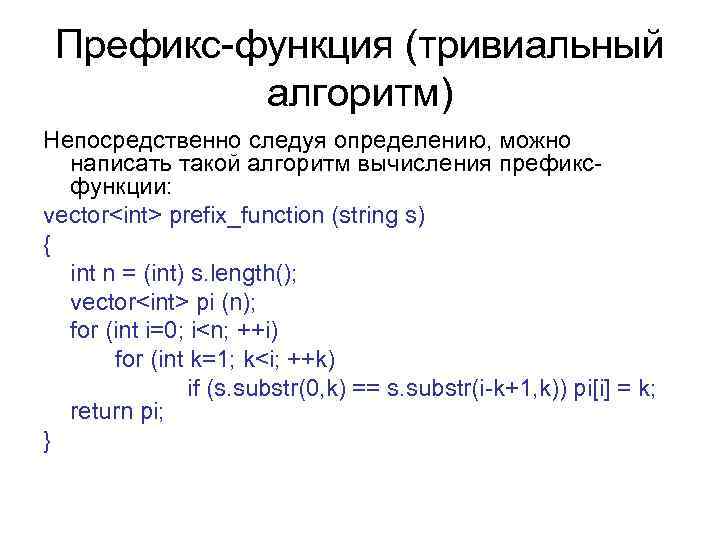 Префикс-функция (тривиальный алгоритм)

Непосредственно следуя определению, можно написать такой алгоритм вычисления префикс-функции:

vector<int> prefix_function (string s)
{
int n = (int) s.length();
vector<int> pi (n);
for (int i=0; i<n; ++i)
for (int k=1; k<i; ++k)
if (s.substr(0,k) == s.substr(i-k+1,k)) pi[i] = k;
return pi;
}